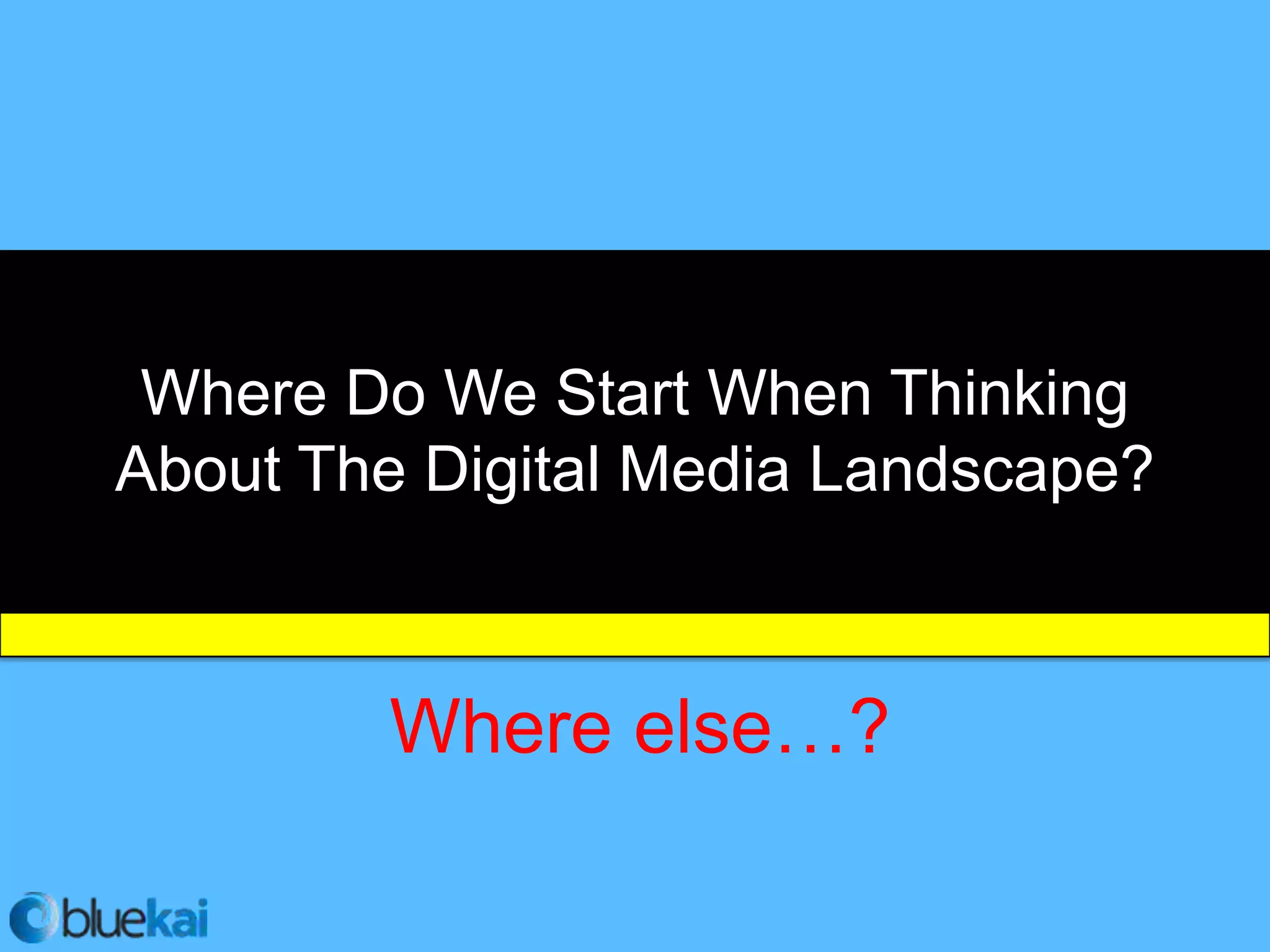 Where Do We Start When Thinking About The Digital Media Landscape?

Where else…?

bluekai